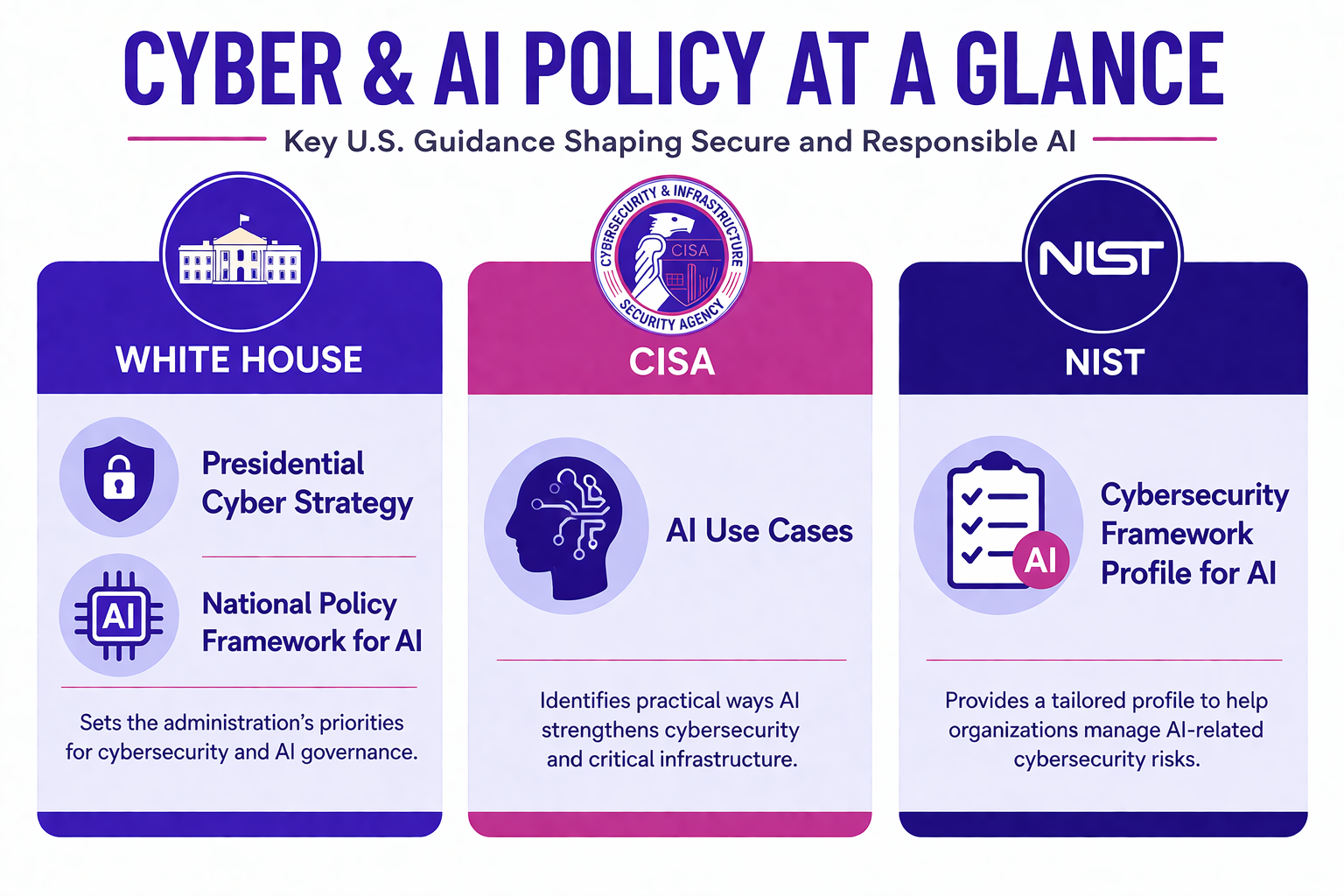 CYBER & AI POLICY AT A GLANCE

Key U.S. Guidance Shaping Secure and Responsible AI

WHITE HOUSE

Presidential Cyber Strategy

AI

National Policy Framework for AI

Sets the administration's priorities for cybersecurity and AI governance.

CYBERSECURITY & INFRASTRUCTURE SECURITY AGENCY

CISA

CISA

AI Use Cases

Identifies practical ways AI strengthens cybersecurity and critical infrastructure.

NIST

NIST

AI

Cybersecurity Framework Profile for AI

Provides a tailored profile to help organizations manage AI-related cybersecurity risks.